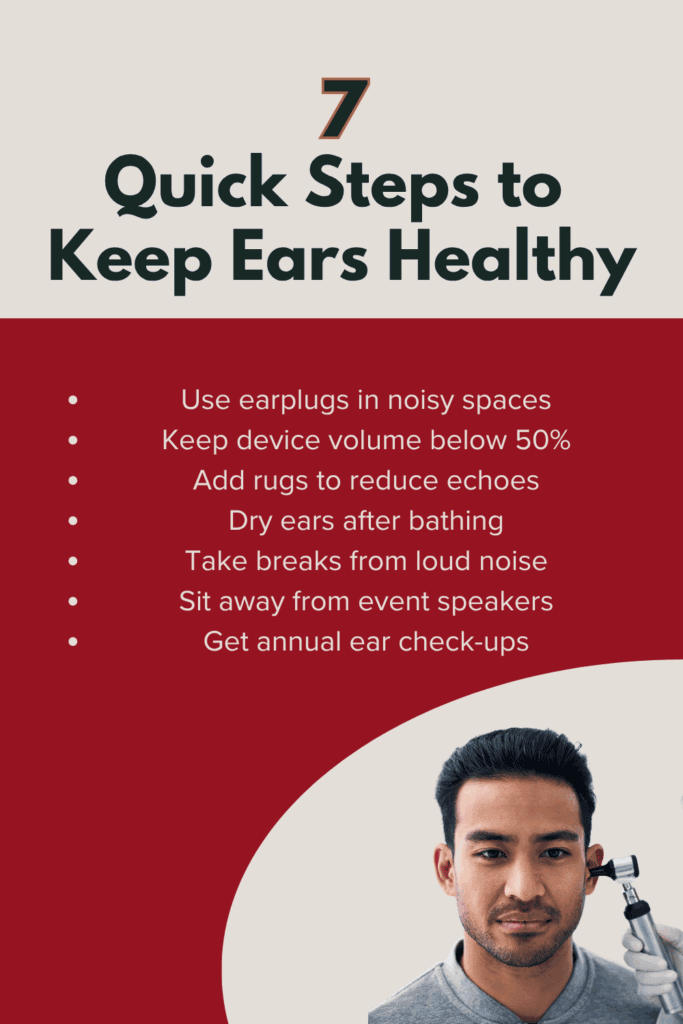 7
Quick Steps to Keep Ears Healthy

- Use earplugs in noisy spaces
- Keep device volume below 50%
- Add rugs to reduce echoes
- Dry ears after bathing
- Take breaks from loud noise
- Sit away from event speakers
- Get annual ear check-ups